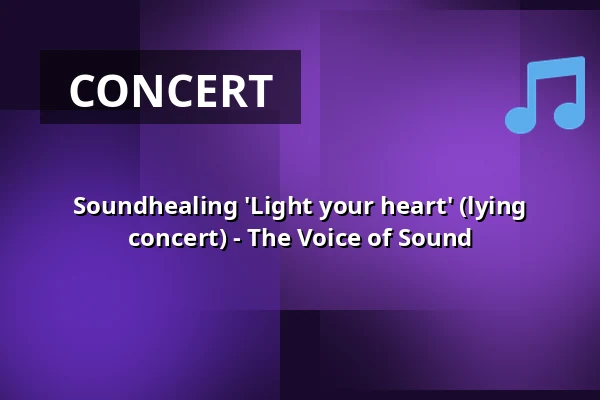 CONCERT

Soundhealing 'Light your heart' (lying concert) - The Voice of Sound